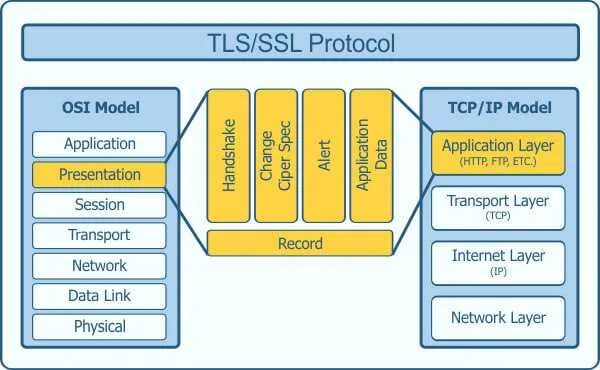 TLS/SSL Protocol

OSI Model

Application

Presentation

Session

Transport

Network

Data Link

Physical

Handshake

Change Ciper Spec

Alert

Application Data

Record

TCP/IP Model

Application Layer
(HTTP, FTP, ETC.)

Transport Layer
(TCP)

Internet Layer
(IP)

Network Layer